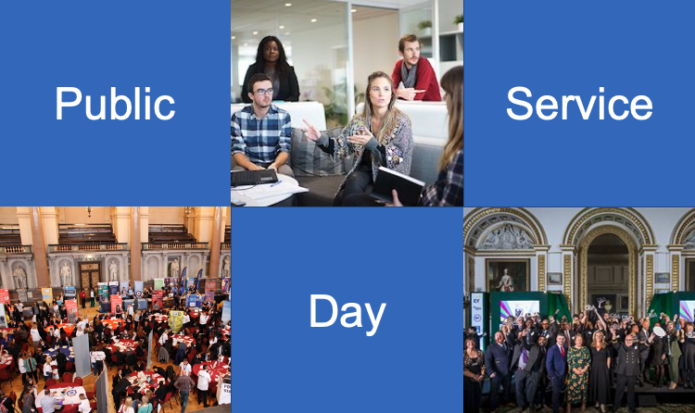 Public

Service

Day